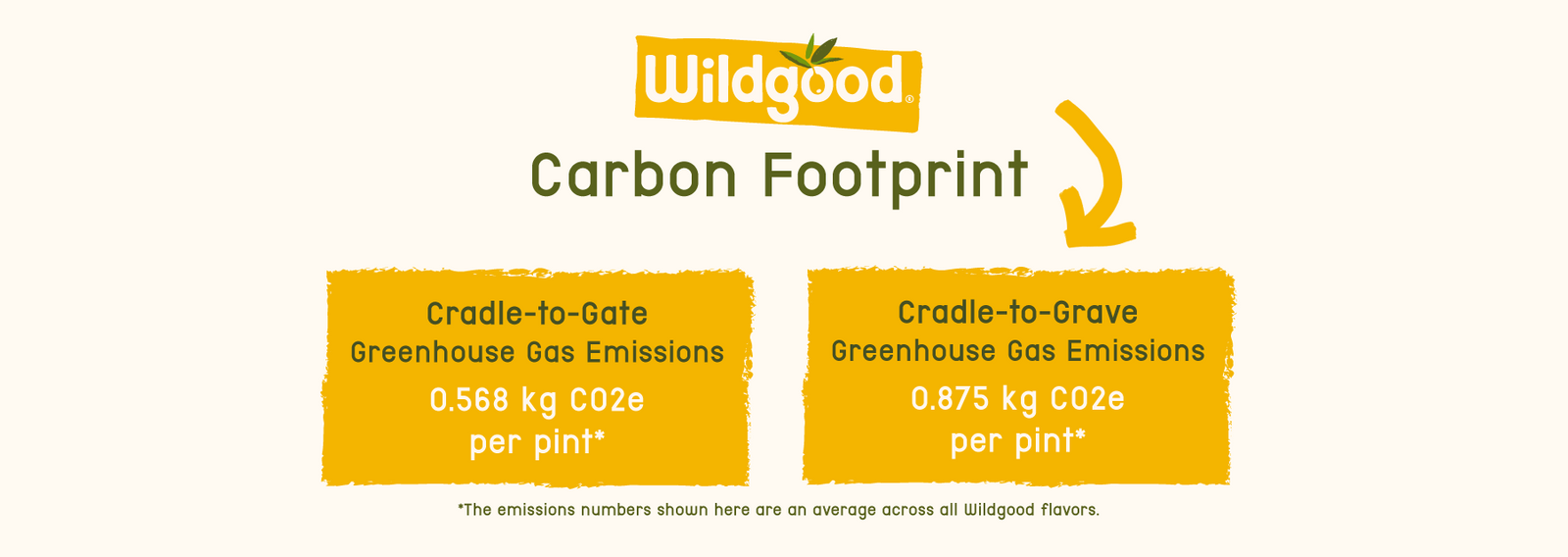 Wildgood®

Carbon Footprint

Cradle-to-Gate
Greenhouse Gas Emissions
0.568 kg CO2e
per pint*

Cradle-to-Grave
Greenhouse Gas Emissions
0.875 kg CO2e
per pint*

*The emissions numbers shown here are an average across all Wildgood flavors.